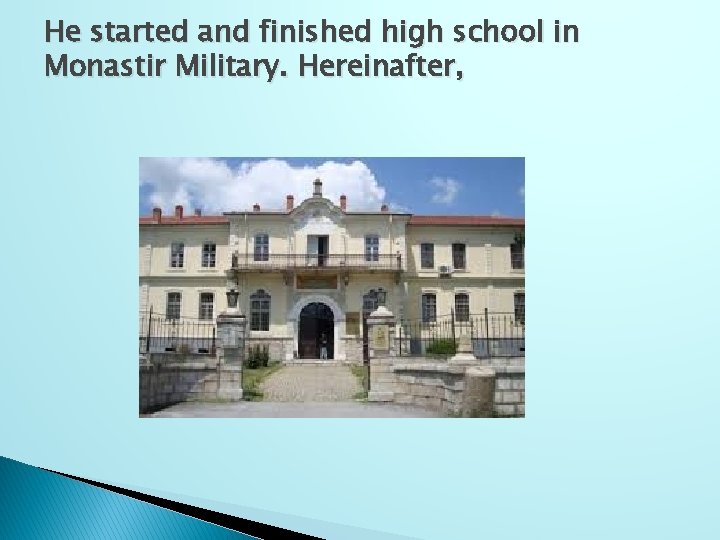 He started and finished high school in Monastir Military. Hereinafter,